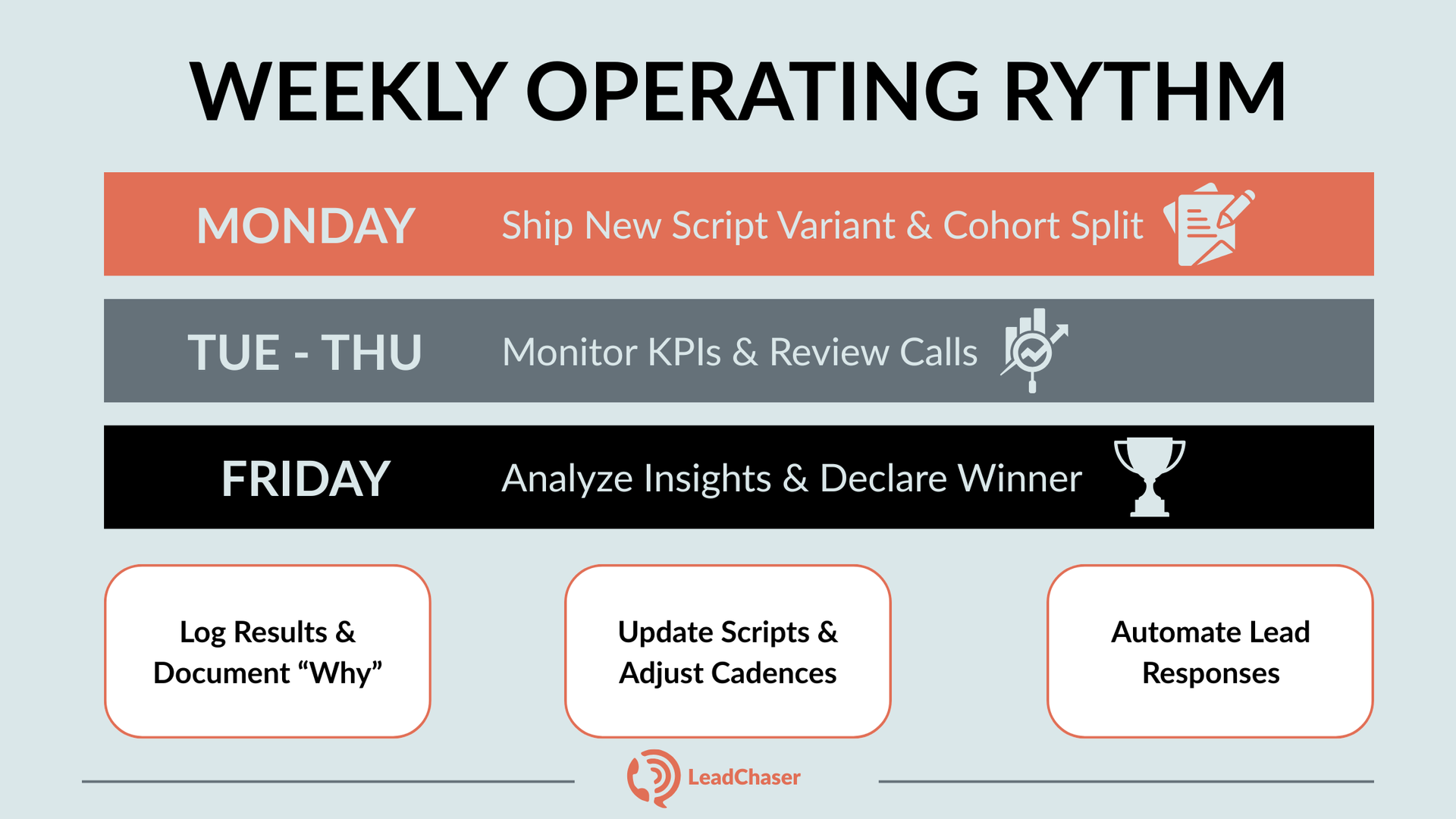 WEEKLY OPERATING RYTHM

MONDAY Ship New Script Variant & Cohort Split

TUE - THU Monitor KPIs & Review Calls

FRIDAY Analyze Insights & Declare Winner

Log Results & Document “Why”

Update Scripts & Adjust Cadences

Automate Lead Responses

LeadChaser